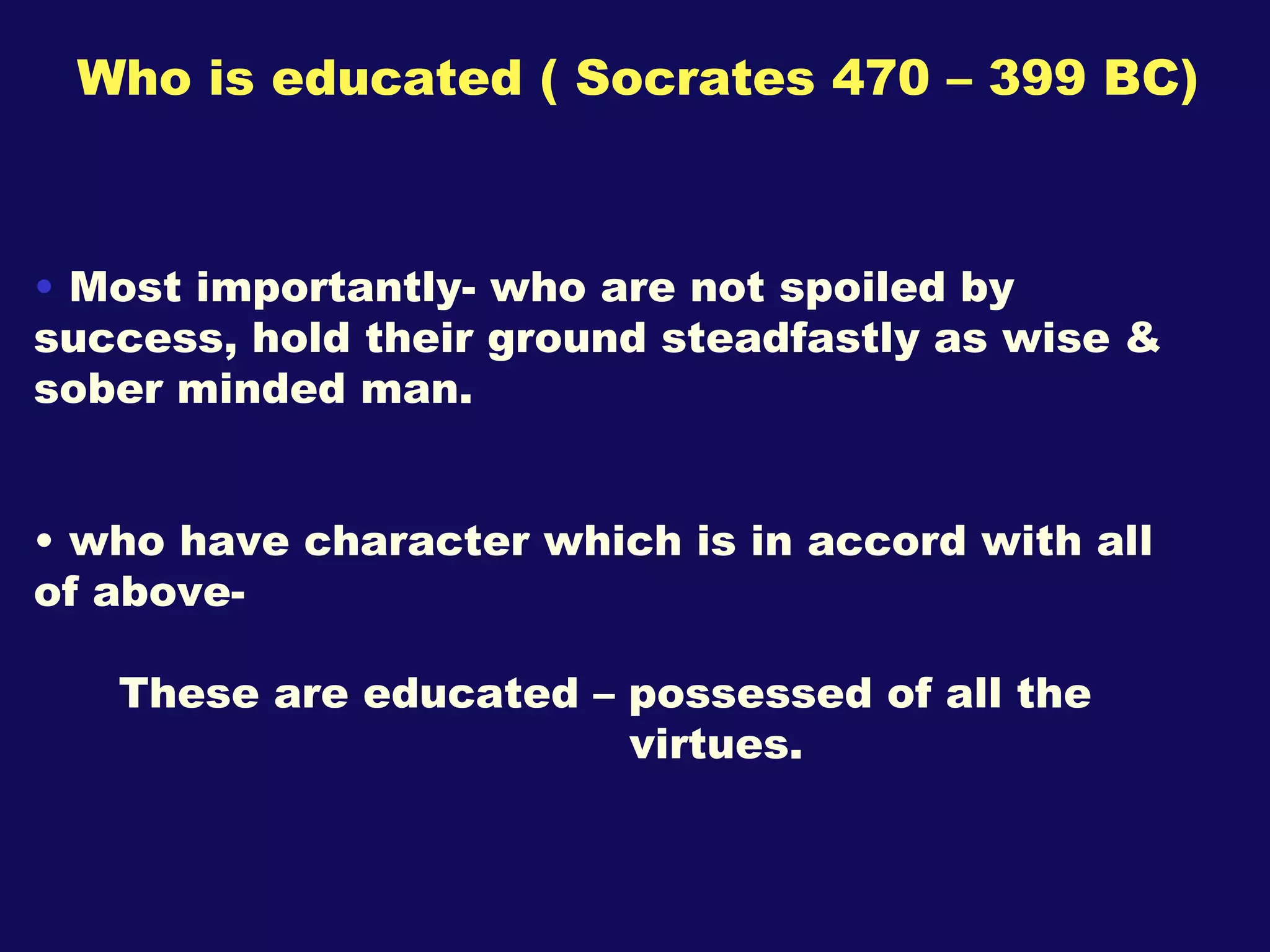 Who is educated ( Socrates 470 – 399 BC)

• Most importantly- who are not spoiled by success, hold their ground steadfastly as wise & sober minded man.

• who have character which is in accord with all of above-

These are educated – possessed of all the virtues.